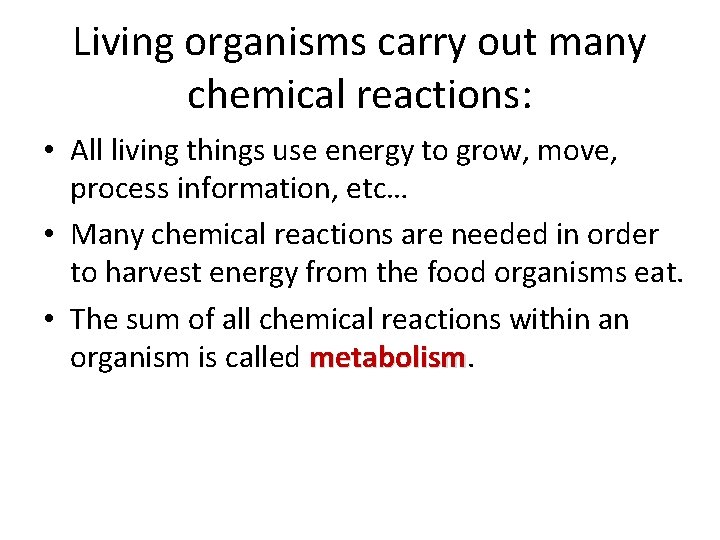 Living organisms carry out many chemical reactions:

• All living things use energy to grow, move, process information, etc…

• Many chemical reactions are needed in order to harvest energy from the food organisms eat.

• The sum of all chemical reactions within an organism is called metabolism.